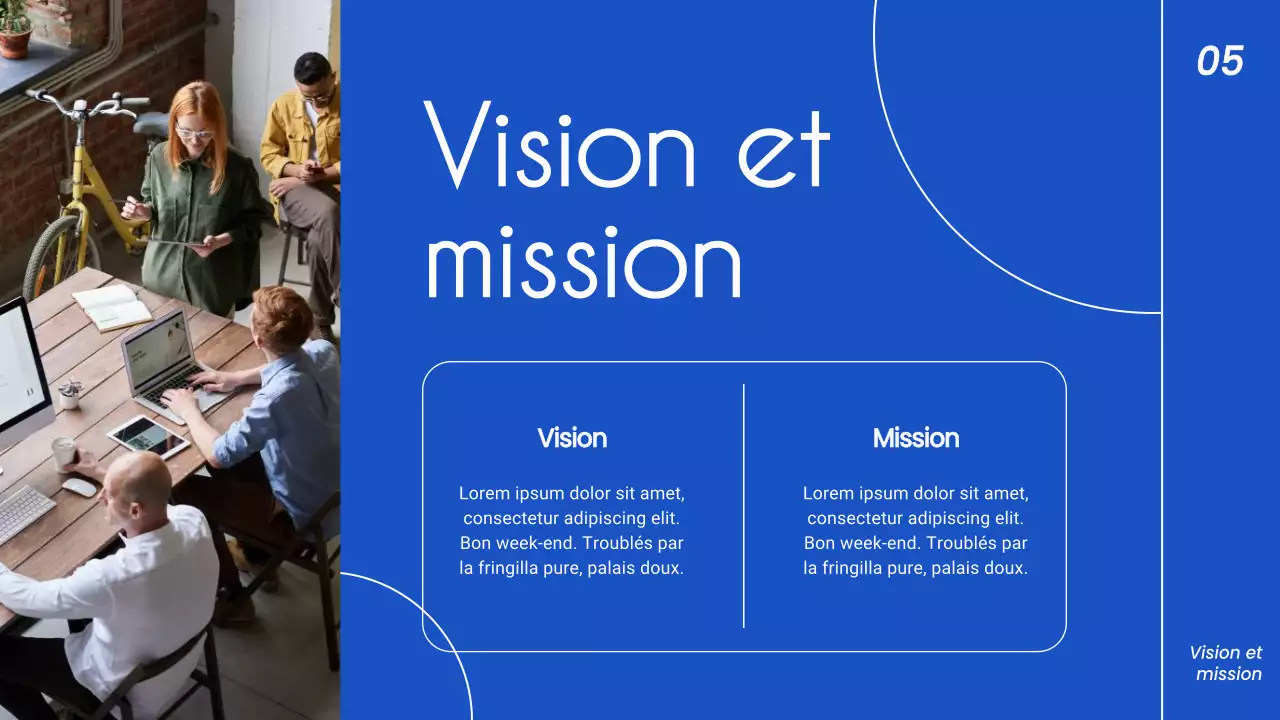 05

Vision et mission

Vision

Lorem ipsum dolor sit amet, consectetur adipiscing elit. Bon week-end. Troublés par la fringilla pure, palais doux.

Mission

Lorem ipsum dolor sit amet, consectetur adipiscing elit. Bon week-end. Troublés par la fringilla pure, palais doux.

Vision et mission